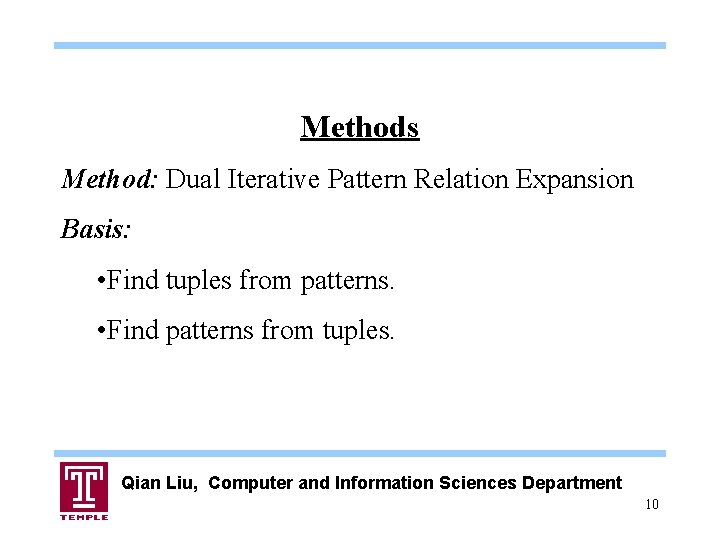 Methods

Method: Dual Iterative Pattern Relation Expansion

Basis:

•Find tuples from patterns.

•Find patterns from tuples.

T
TEMPLE

Qian Liu, Computer and Information Sciences Department

10